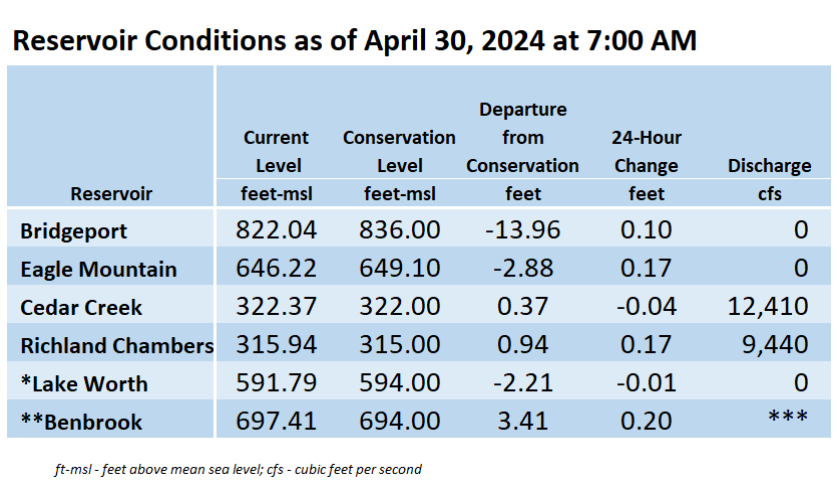 Reservoir Conditions as of April 30, 2024 at 7:00 AM

| Reservoir | Current Level feet-msl | Conservation Level feet-msl | Departure from Conservation feet | 24-Hour Change feet | Discharge cfs |
|---|---|---|---|---|---|
| Bridgeport | 822.04 | 836.00 | -13.96 | 0.10 | 0 |
| Eagle Mountain | 646.22 | 649.10 | -2.88 | 0.17 | 0 |
| Cedar Creek | 322.37 | 322.00 | 0.37 | -0.04 | 12,410 |
| Richland Chambers | 315.94 | 315.00 | 0.94 | 0.17 | 9,440 |
| *Lake Worth | 591.79 | 594.00 | -2.21 | -0.01 | 0 |
| **Benbrook | 697.41 | 694.00 | 3.41 | 0.20 | *** |

ft-msl - feet above mean sea level; cfs - cubic feet per second